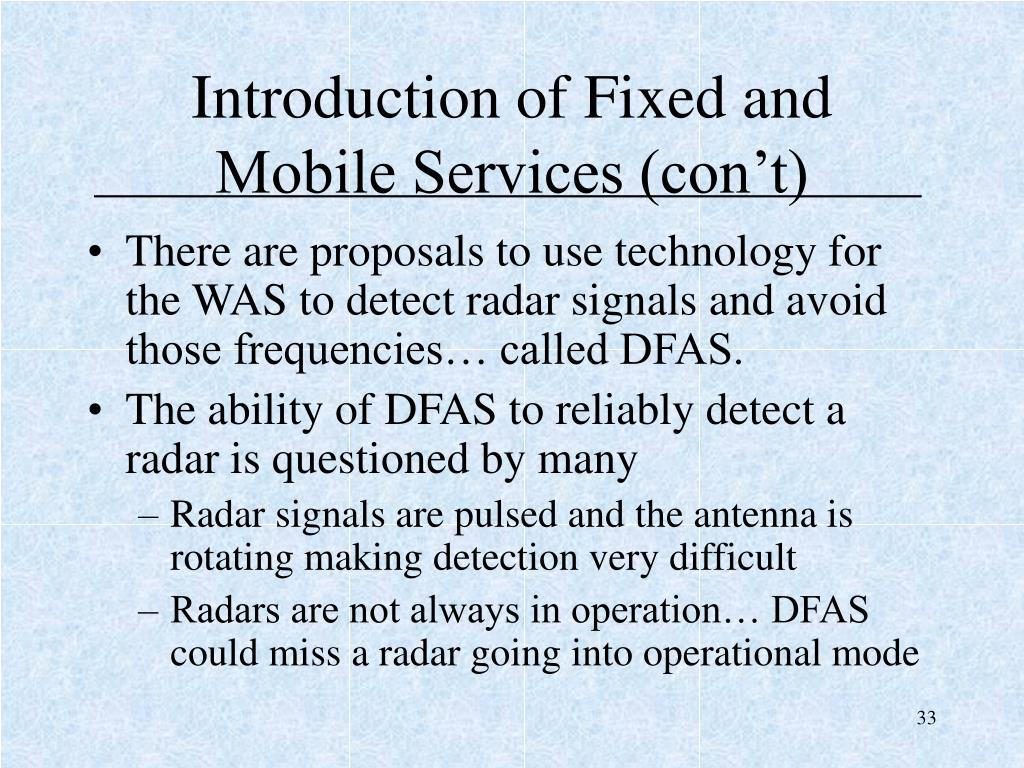 Introduction of Fixed and Mobile Services (con’t)

• There are proposals to use technology for the WAS to detect radar signals and avoid those frequencies… called DFAS.
• The ability of DFAS to reliably detect a radar is questioned by many
– Radar signals are pulsed and the antenna is rotating making detection very difficult
– Radars are not always in operation… DFAS could miss a radar going into operational mode

33